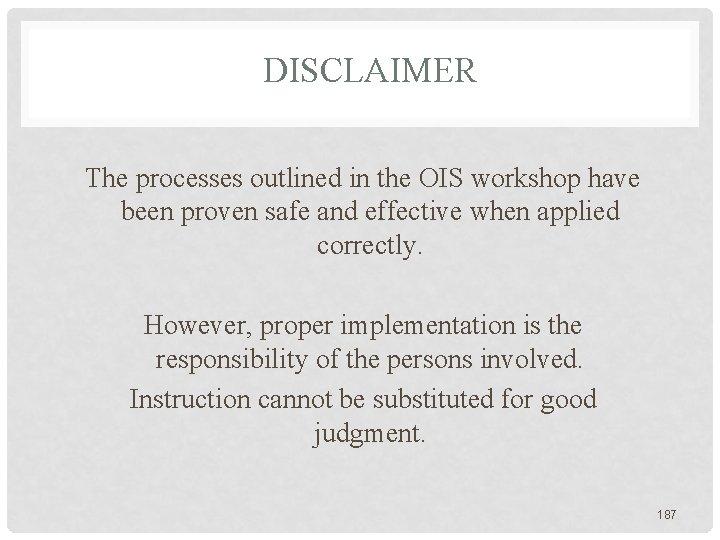 DISCLAIMER

The processes outlined in the OIS workshop have been proven safe and effective when applied correctly.

However, proper implementation is the responsibility of the persons involved.

Instruction cannot be substituted for good judgment.

187